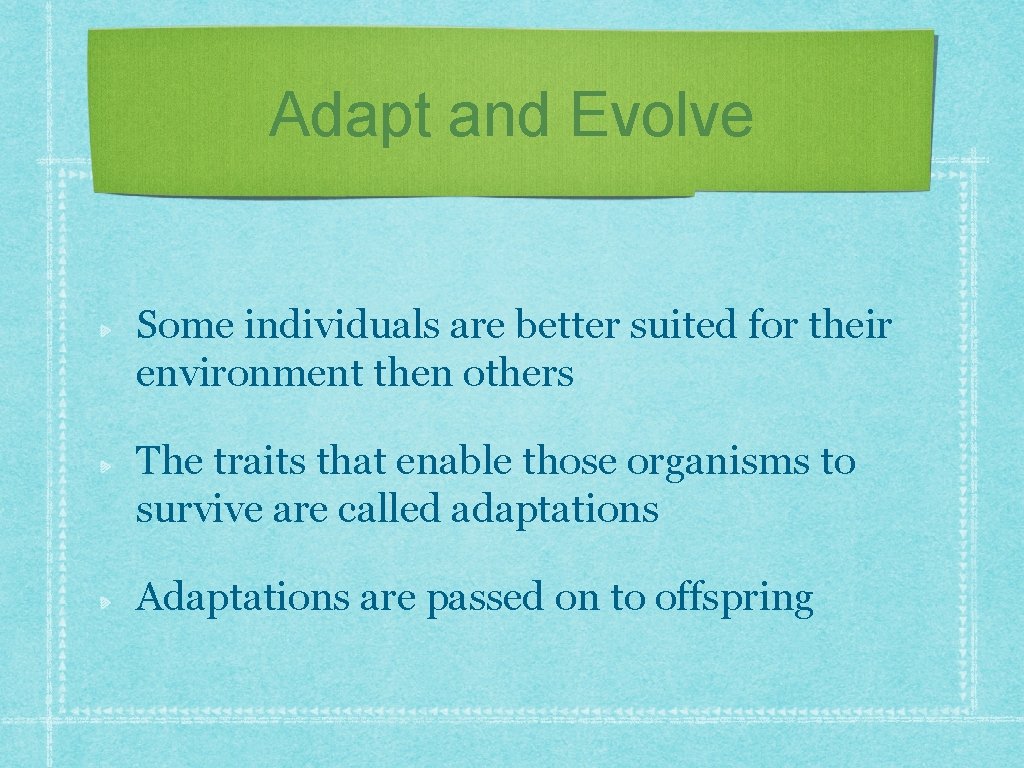 Adapt and Evolve

Some individuals are better suited for their environment then others

The traits that enable those organisms to survive are called adaptations

Adaptations are passed on to offspring